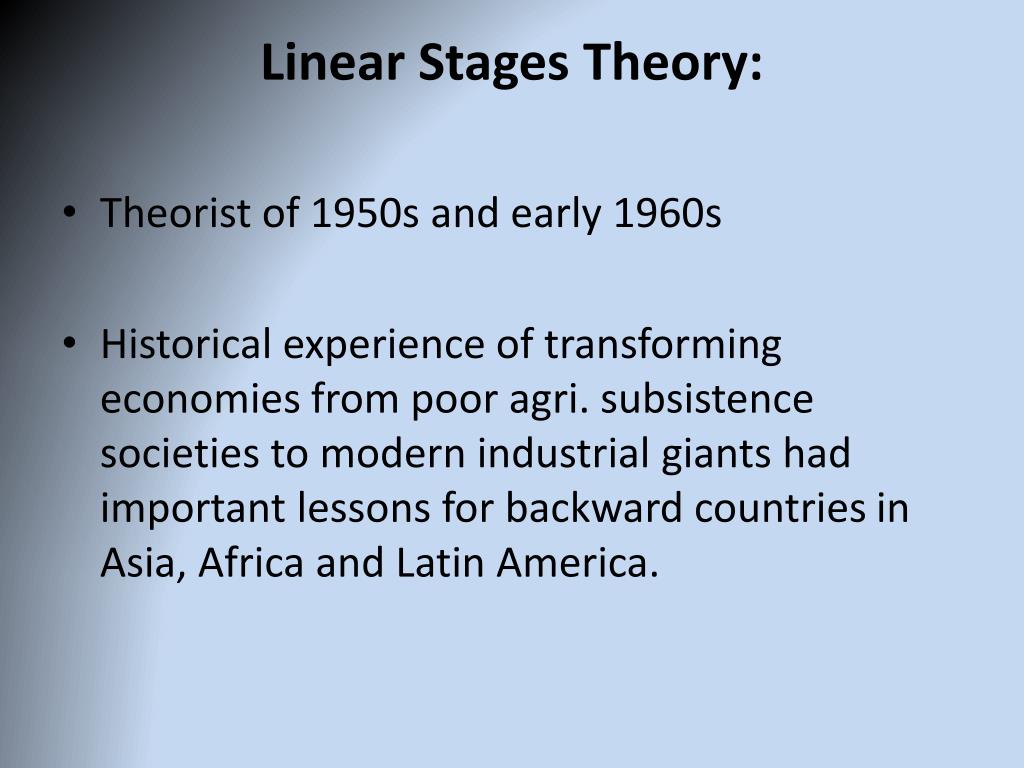 Linear Stages Theory:

• Theorist of 1950s and early 1960s

• Historical experience of transforming economies from poor agri. subsistence societies to modern industrial giants had important lessons for backward countries in Asia, Africa and Latin America.